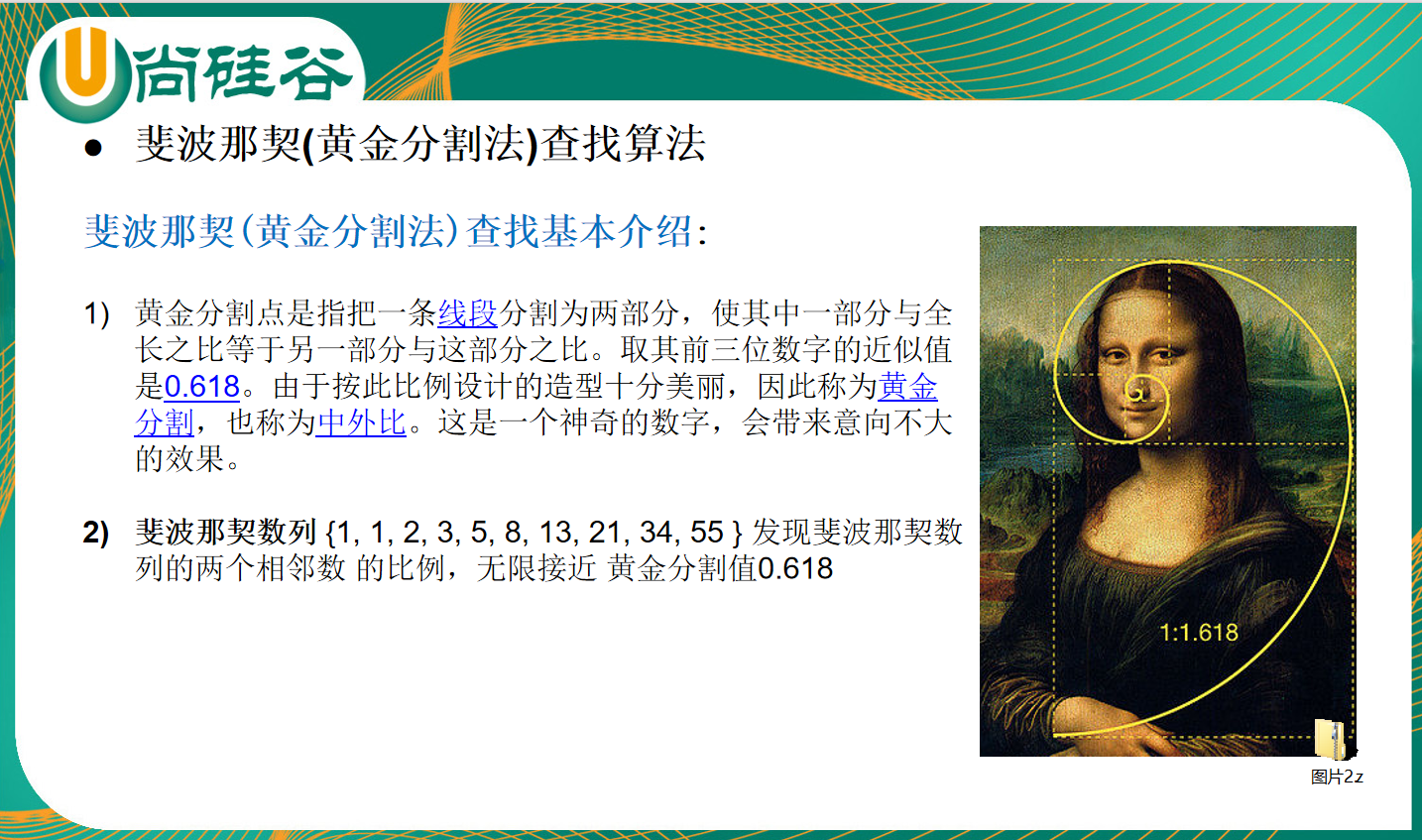 U尚硅谷

● 斐波那契(黄金分割法)查找算法

斐波那契(黄金分割法)查找基本介绍:

1) 黄金分割点是指把一条线段分割为两部分，使其中一部分与全长之比等于另一部分与这部分之比。取其前三位数字的近似值是0.618。由于按此比例设计的造型十分美丽，因此称为黄金分割，也称为中外比。这是一个神奇的数字，会带来意向不大的效果。

2) 斐波那契数列 {1, 1, 2, 3, 5, 8, 13, 21, 34, 55 } 发现斐波那契数列的两个相邻数 的比例，无限接近 黄金分割值0.618

1:1.618

图片2z